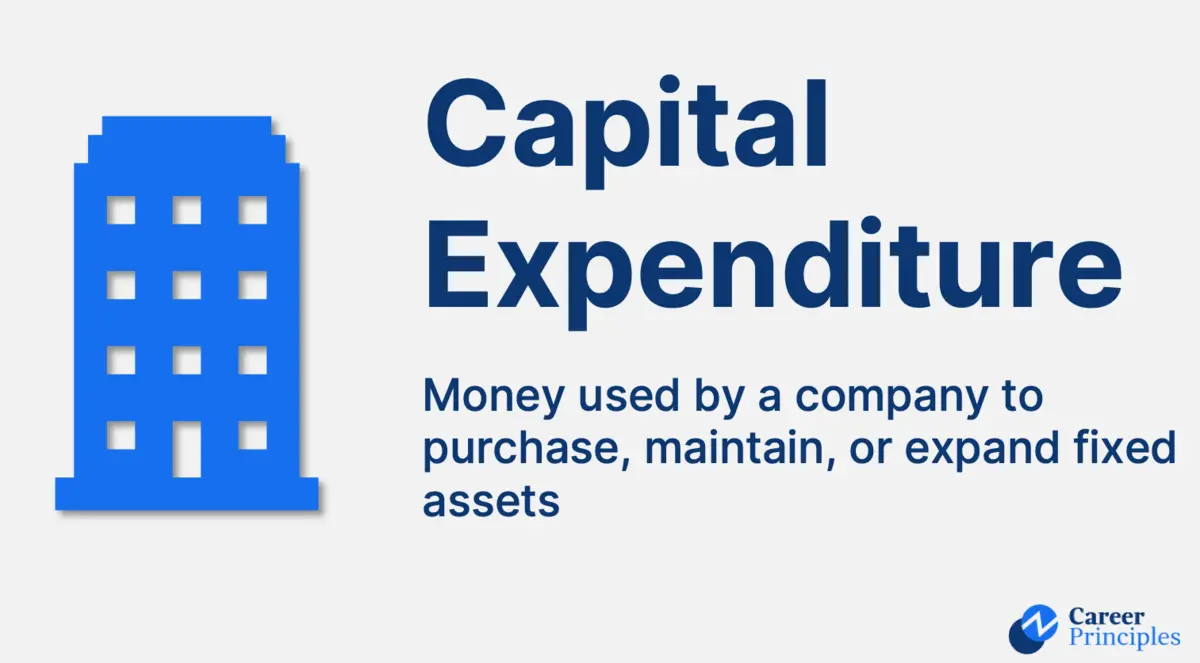 Capital Expenditure

Money used by a company to purchase, maintain, or expand fixed assets

Career Principles